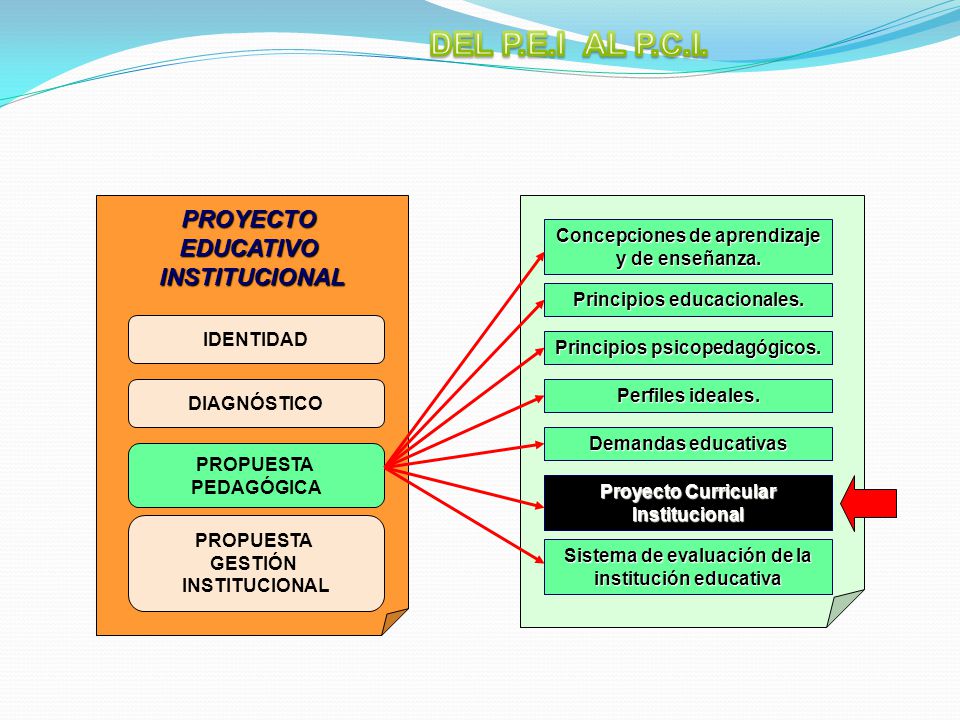 DEL P.E.I AL P.C.I.

PROYECTO EDUCATIVO INSTITUCIONAL

IDENTIDAD

DIAGNÓSTICO

PROPUESTA PEDAGÓGICA

PROPUESTA GESTIÓN INSTITUCIONAL

Concepciones de aprendizaje y de enseñanza.

Principios educacionales.

Principios psicopedagógicos.

Perfiles ideales.

Demandas educativas

Proyecto Curricular Institucional

Sistema de evaluación de la institución educativa